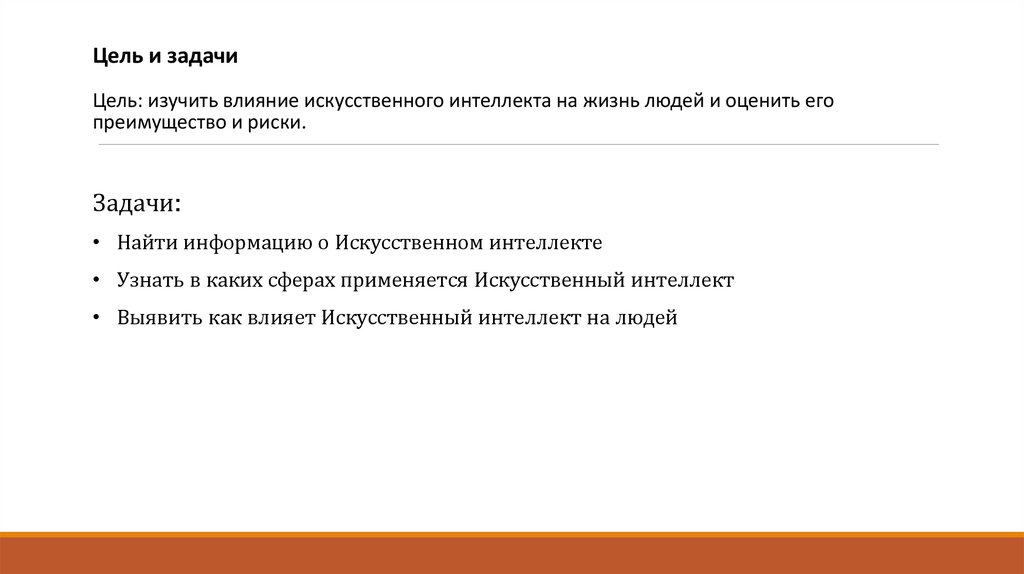 Цель и задачи

Цель: изучить влияние искусственного интеллекта на жизнь людей и оценить его преимущество и риски.

Задачи:

• Найти информацию о Искусственном интеллекте

• Узнать в каких сферах применяется Искусственный интеллект

• Выявить как влияет Искусственный интеллект на людей